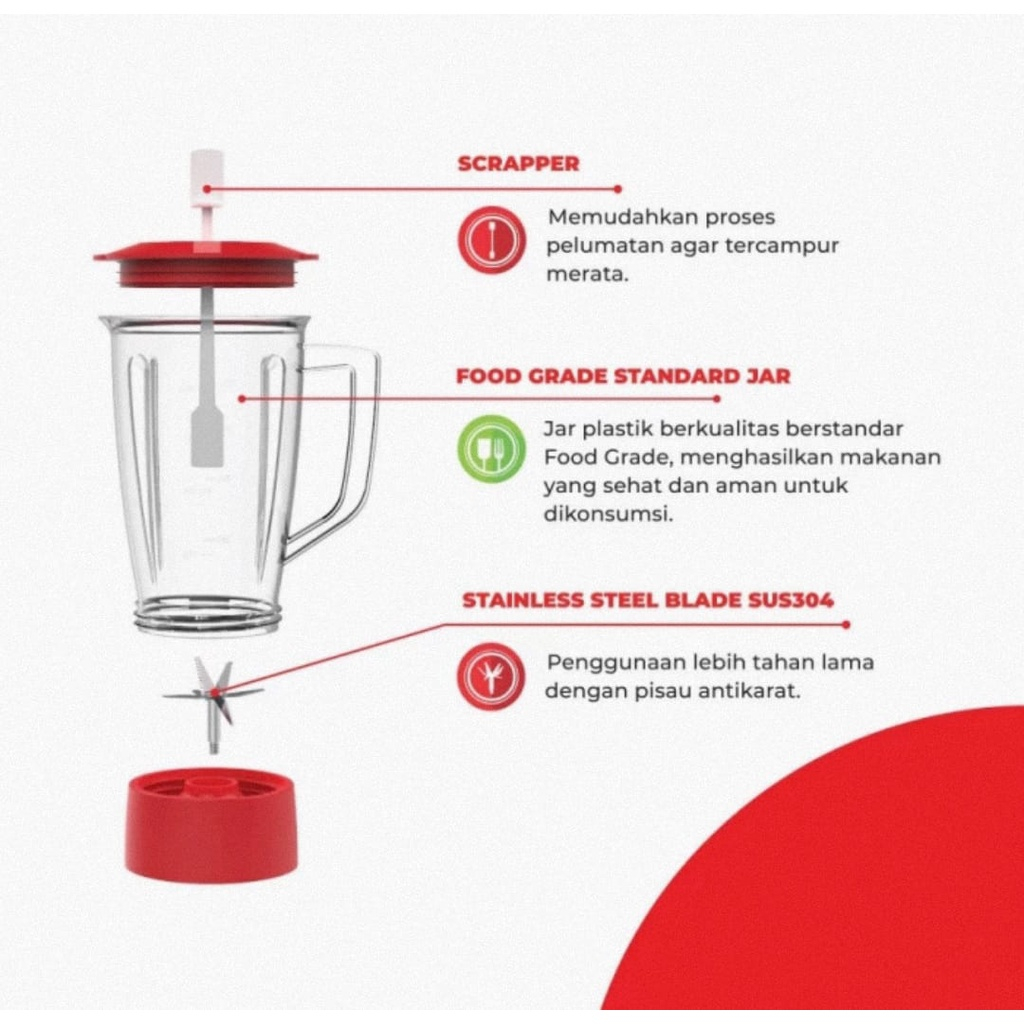 SCRAPPER

Memudahkan proses pelumatan agar tercampur merata.

FOOD GRADE STANDARD JAR

Jar plastik berkualitas berstandar Food Grade, menghasilkan makanan yang sehat dan aman untuk dikonsumsi.

STAINLESS STEEL BLADE SUS304

Penggunaan lebih tahan lama dengan pisau antikarat.